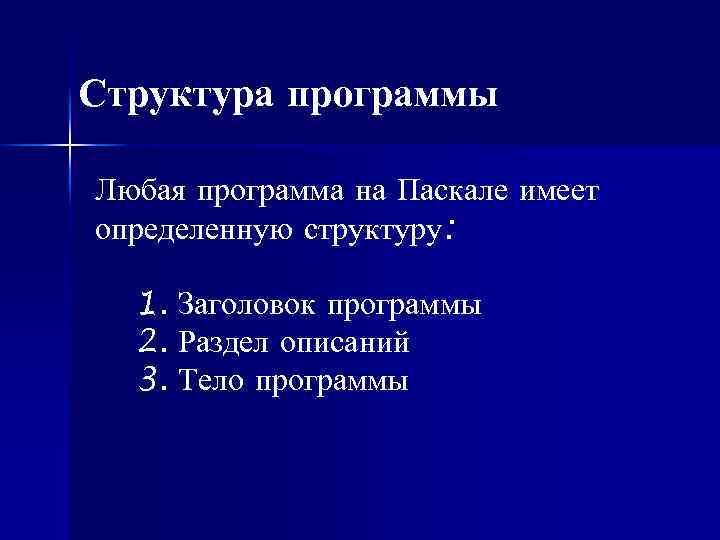 Структура программы

Любая программа на Паскале имеет определенную структуру:

1. Заголовок программы
2. Раздел описаний
3. Тело программы